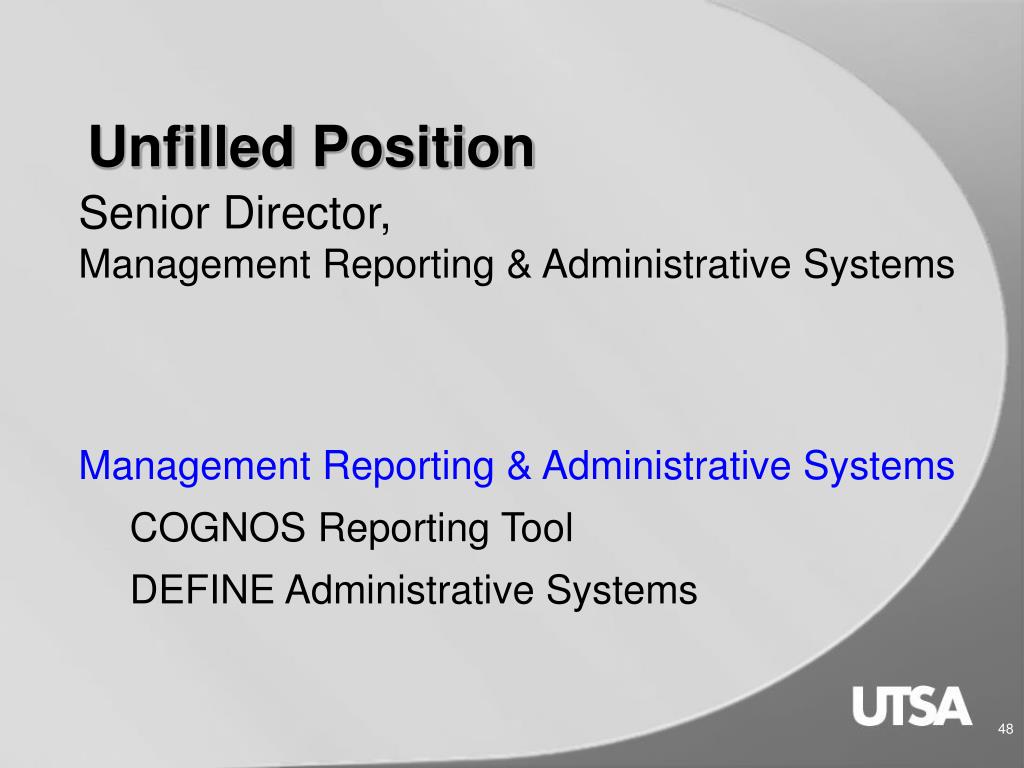 Unfilled Position

Senior Director,
Management Reporting & Administrative Systems

Management Reporting & Administrative Systems

COGNOS Reporting Tool

DEFINE Administrative Systems

UTSA

48